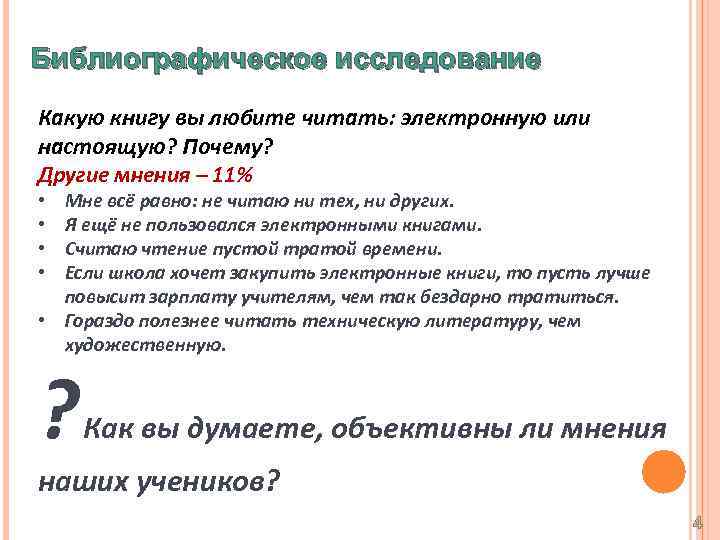 Библиографическое исследование

Какую книгу вы любите читать: электронную или настоящую? Почему?

Другие мнения – 11%

• Мне всё равно: не читаю ни тех, ни других.
• Я ещё не пользовался электронными книгами.
• Считаю чтение пустой тратой времени.
• Если школа хочет закупить электронные книги, то пусть лучше повысит зарплату учителям, чем так бездарно тратиться.
• Гораздо полезнее читать техническую литературу, чем художественную.

? Как вы думаете, объективны ли мнения наших учеников?

4